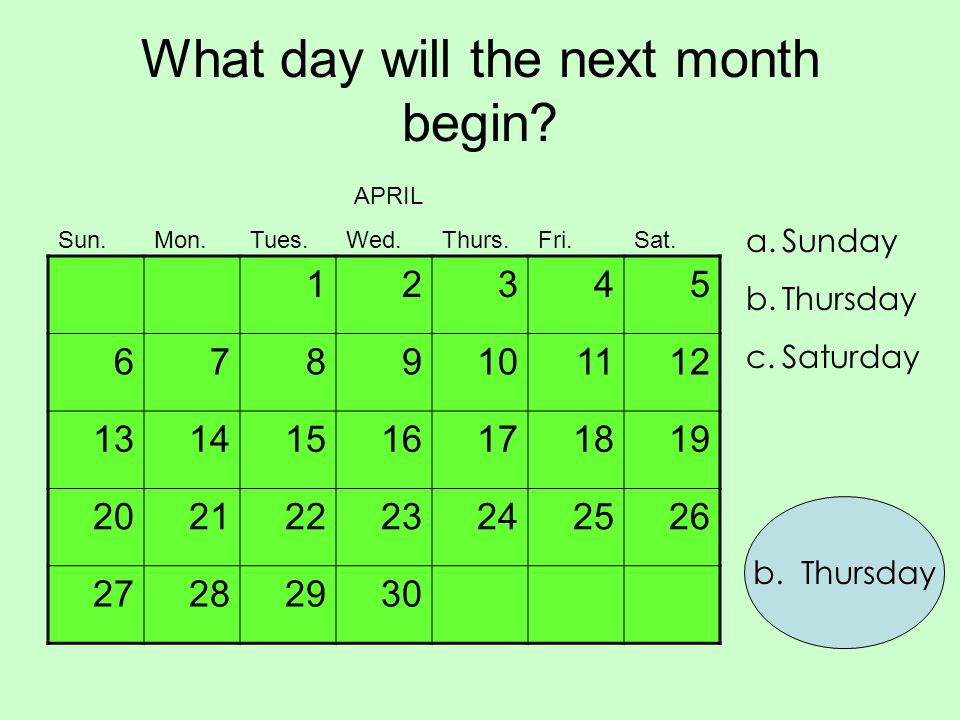 What day will the next month begin?

APRIL

| Sun. | Mon. | Tues. | Wed. | Thurs. | Fri. | Sat. |
|---|---|---|---|---|---|---|
| | | 1 | 2 | 3 | 4 | 5 |
| 6 | 7 | 8 | 9 | 10 | 11 | 12 |
| 13 | 14 | 15 | 16 | 17 | 18 | 19 |
| 20 | 21 | 22 | 23 | 24 | 25 | 26 |
| 27 | 28 | 29 | 30 | | | |

a. Sunday
b. Thursday
c. Saturday

b. Thursday